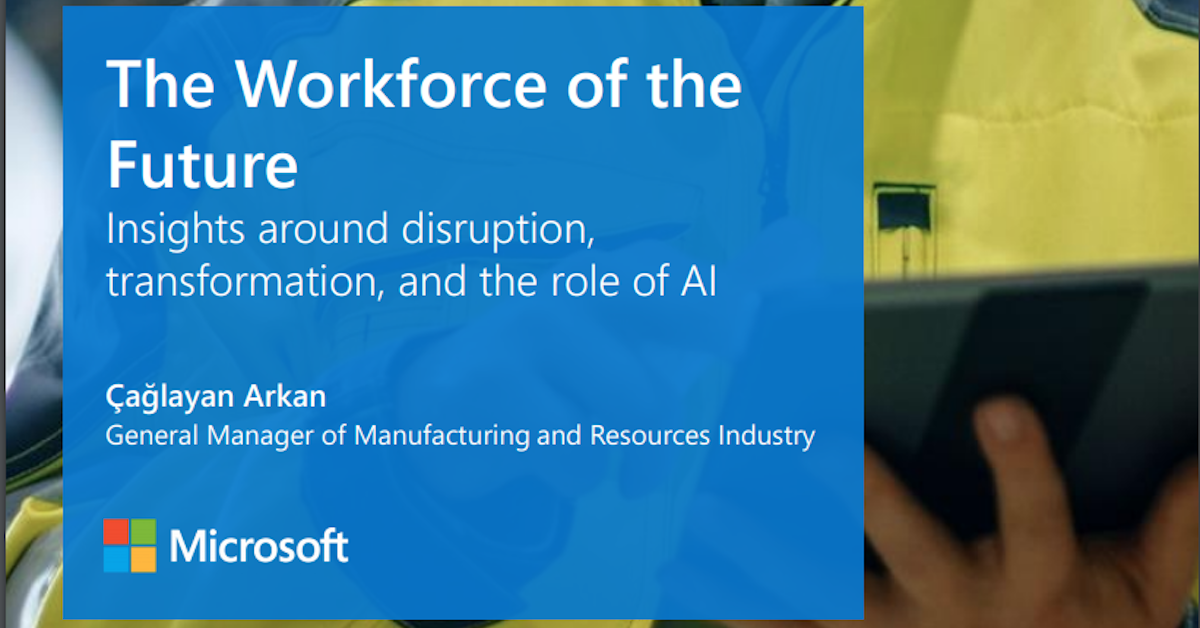 The Workforce of the Future

Insights around disruption, transformation, and the role of AI

Çağlayan Arkan

General Manager of Manufacturing and Resources Industry

Microsoft